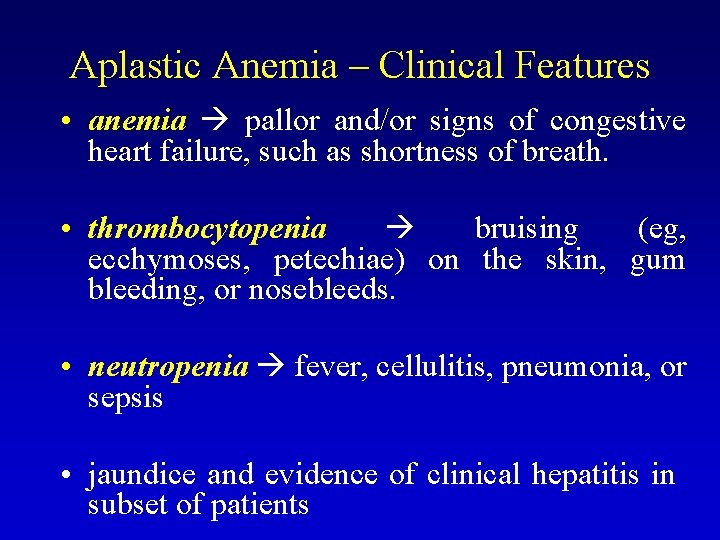 Aplastic Anemia – Clinical Features

• anemia → pallor and/or signs of congestive heart failure, such as shortness of breath.

• thrombocytopenia → bruising (eg, ecchymoses, petechiae) on the skin, gum bleeding, or nosebleeds.

• neutropenia → fever, cellulitis, pneumonia, or sepsis

• jaundice and evidence of clinical hepatitis in subset of patients